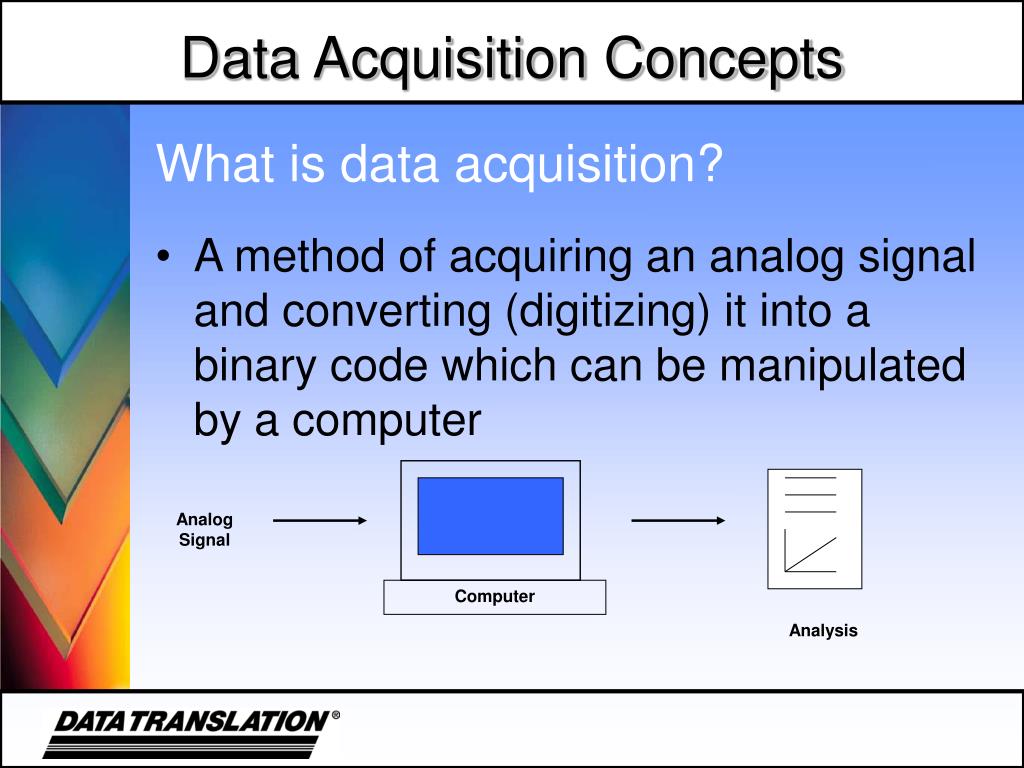 Data Acquisition Concepts

What is data acquisition?

• A method of acquiring an analog signal and converting (digitizing) it into a binary code which can be manipulated by a computer

Analog Signal

Computer

Analysis

DATA TRANSLATION®